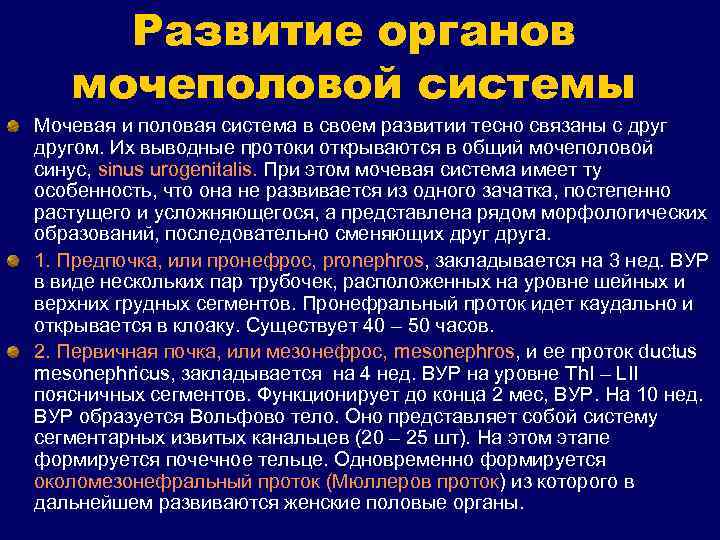 Развитие органов мочеполовой системы

Мочевая и половая система в своем развитии тесно связаны с друг другом. Их выводные протоки открываются в общий мочеполовой синус, sinus urogenitalis. При этом мочевая система имеет ту особенность, что она не развивается из одного зачатка, постепенно растущего и усложняющегося, а представлена рядом морфологических образований, последовательно сменяющих друг друга.

1. Предпочка, или пронефрос, pronephros, закладывается на 3 нед. ВУР в виде нескольких пар трубочек, расположенных на уровне шейных и верхних грудных сегментов. Пронефральный проток идет каудально и открывается в клоаку. Существует 40 – 50 часов.

2. Первичная почка, или мезонефрос, mesonephros, и ее проток ductus mesonephricus, закладывается на 4 нед. ВУР на уровне ThI – LII поясничных сегментов. Функционирует до конца 2 мес, ВУР. На 10 нед. ВУР образуется Вольфово тело. Оно представляет собой систему сегментарных извитых канальцев (20 – 25 шт). На этом этапе формируется почечное тельце. Одновременно формируется околомезонефральный проток (Мюллеров проток) из которого в дальнейшем развиваются женские половые органы.